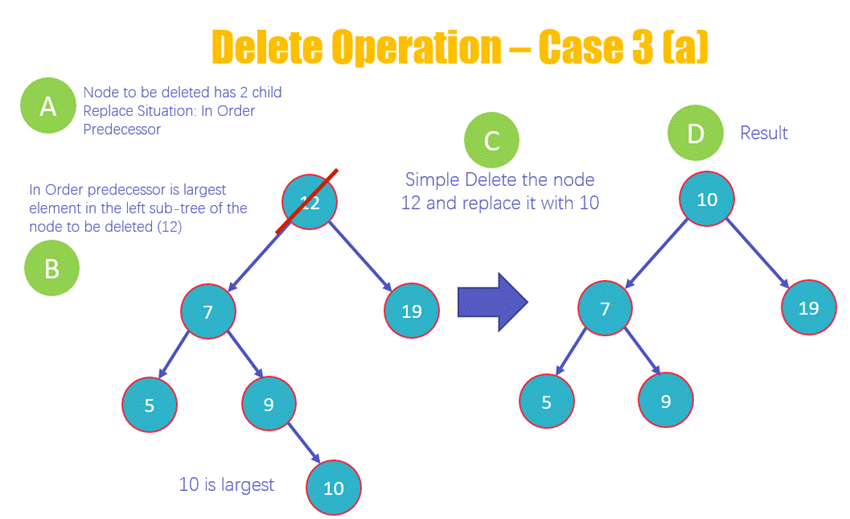 Delete Operation – Case 3 (a)

A
Node to be deleted has 2 child
Replace Situation: In Order Predecessor

In Order predecessor is largest element in the left sub-tree of the node to be deleted (12)

B

12

7

19

5

9

10 is largest

10

C
Simple Delete the node 12 and replace it with 10

D
Result

10

7

19

5

9